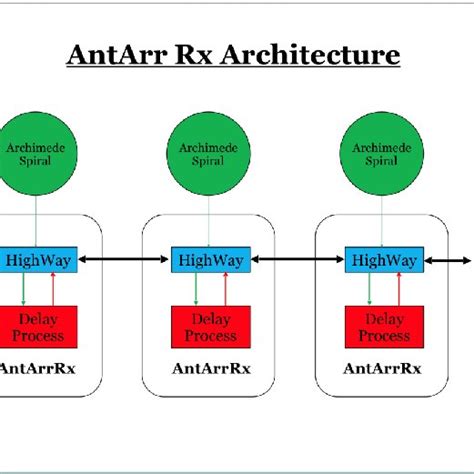 AntArr Rx Architecture

Archimede Spiral

HighWay

Delay Process

AntArrRx

Archimede Spiral

HighWay

Delay Process

AntArrRx

Archimede Spiral

HighWay

Delay Process

AntArrRx